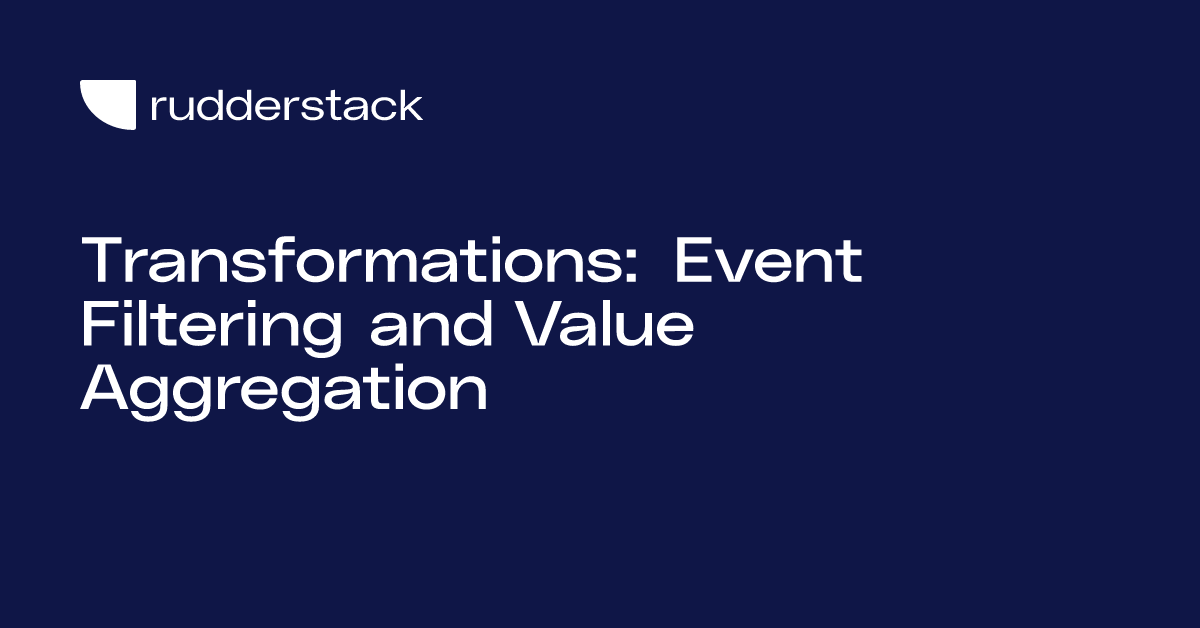 rudderstack

Transformations: Event Filtering and Value Aggregation